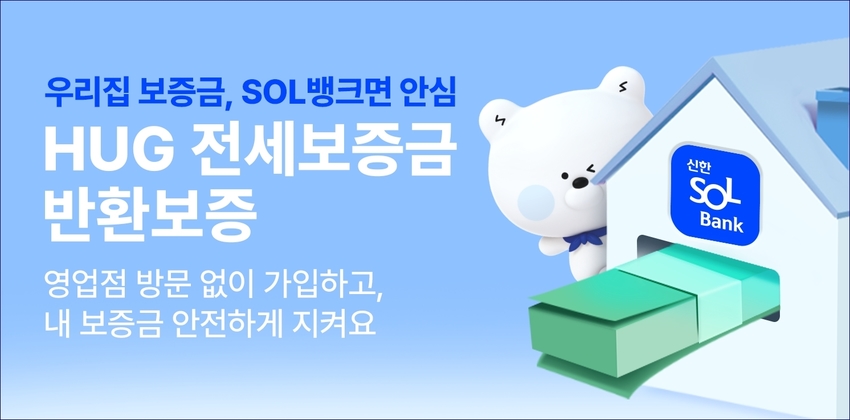 우리집 보증금, SOL뱅크면 안심

HUG 전세보증금 반환보증

영업점 방문 없이 가입하고, 내 보증금 안전하게 지켜요

신한 SOL Bank